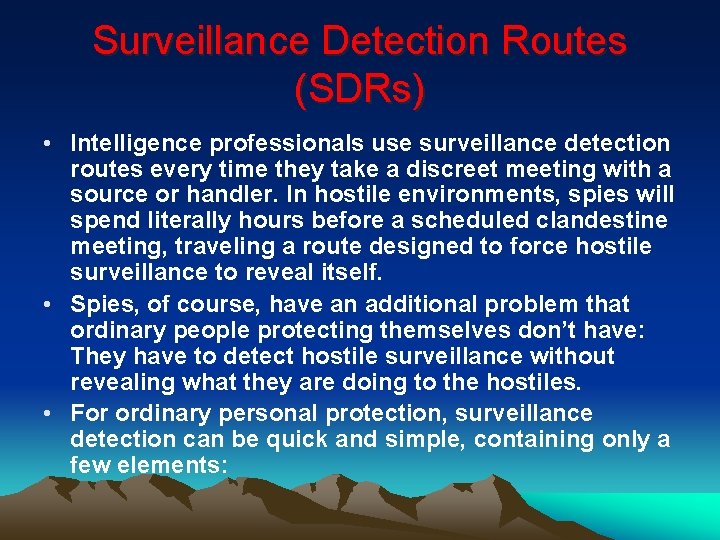 Surveillance Detection Routes (SDRs)

• Intelligence professionals use surveillance detection routes every time they take a discreet meeting with a source or handler. In hostile environments, spies will spend literally hours before a scheduled clandestine meeting, traveling a route designed to force hostile surveillance to reveal itself.

• Spies, of course, have an additional problem that ordinary people protecting themselves don't have: They have to detect hostile surveillance without revealing what they are doing to the hostiles.

• For ordinary personal protection, surveillance detection can be quick and simple, containing only a few elements: